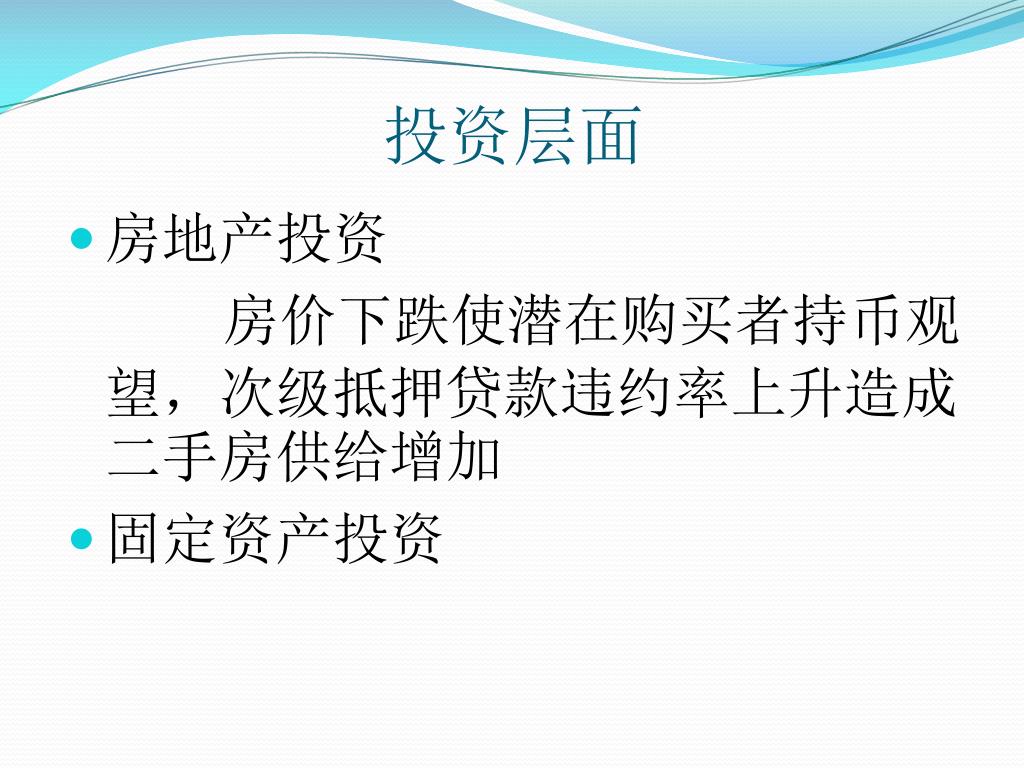 投资层面

房地产投资

房价下跌使潜在购买者持币观望，次级抵押贷款违约率上升造成二手房供给增加

固定资产投资